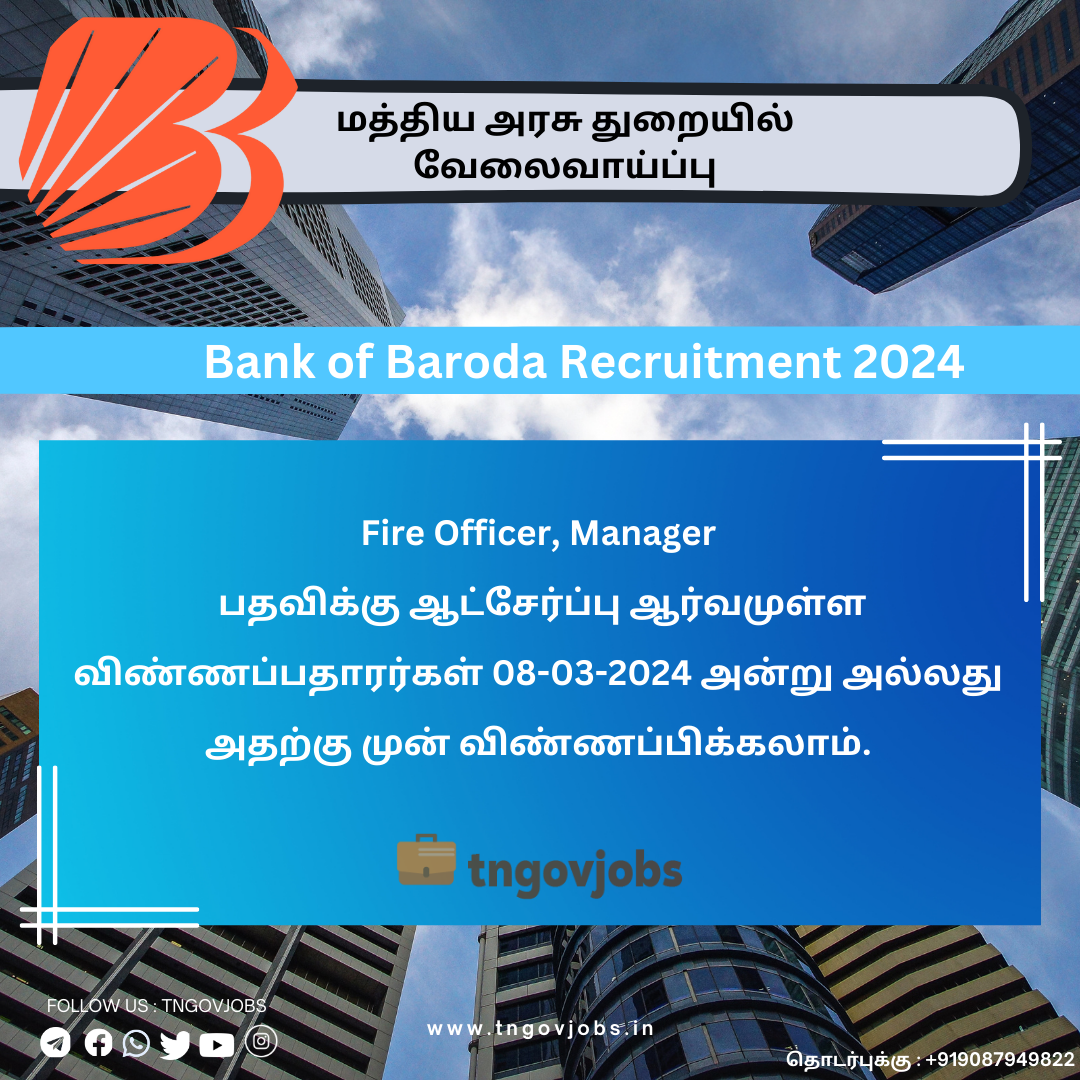 மத்திய அரசு துறையில் வேலைவாய்ப்பு

Bank of Baroda Recruitment 2024

Fire Officer, Manager
பதவிக்கு ஆட்சேர்ப்பு ஆர்வமுள்ள விண்ணப்பதாரர்கள் 08-03-2024 அன்று அல்லது அதற்கு முன் விண்ணப்பிக்கலாம்.

tngovjobs

FOLLOW US : TNGOVJOBS

www.tngovjobs.in

தொடர்புக்கு : +919087949822